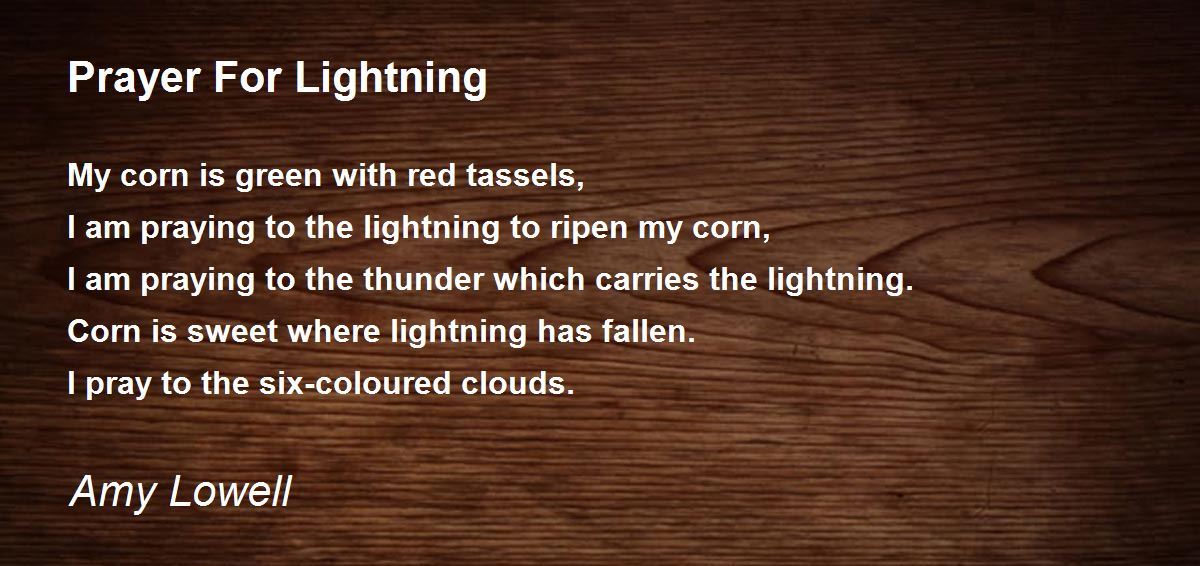 Prayer For Lightning

My corn is green with red tassels,
I am praying to the lightning to ripen my corn,
I am praying to the thunder which carries the lightning.
Corn is sweet where lightning has fallen.
I pray to the six-coloured clouds.

Amy Lowell